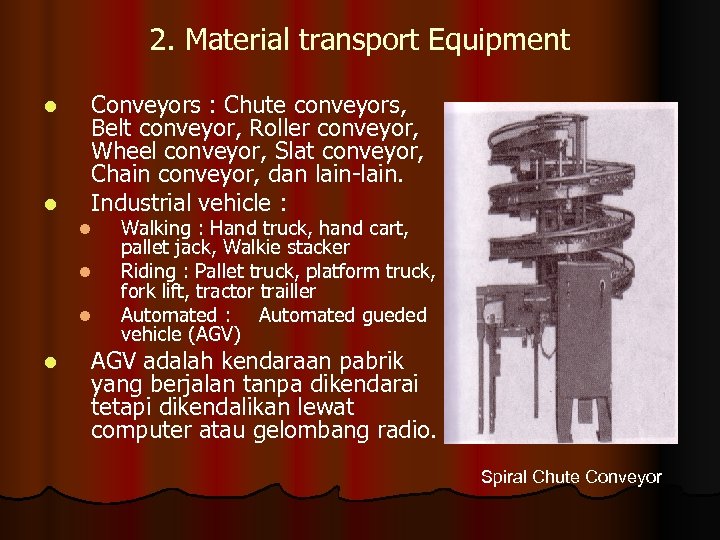 2. Material transport Equipment

- Conveyors : Chute conveyors, Belt conveyor, Roller conveyor, Wheel conveyor, Slat conveyor, Chain conveyor, dan lain-lain.
- Industrial vehicle :
  - Walking : Hand truck, hand cart, pallet jack, Walkie stacker
  - Riding : Pallet truck, platform truck, fork lift, tractor trailler
  - Automated : Automated gueded vehicle (AGV)
- AGV adalah kendaraan pabrik yang berjalan tanpa dikendarai tetapi dikendalikan lewat computer atau gelombang radio.

Spiral Chute Conveyor